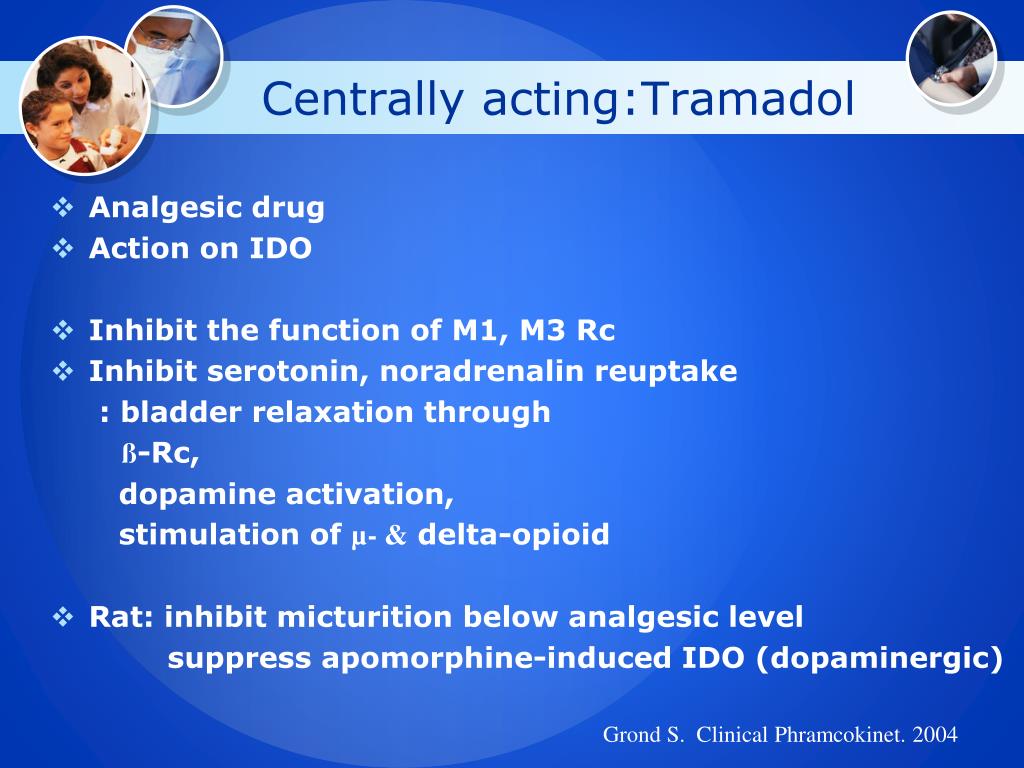 Centrally acting:Tramadol

❖ Analgesic drug
❖ Action on IDO

❖ Inhibit the function of M1, M3 Rc
❖ Inhibit serotonin, noradrenalin reuptake
: bladder relaxation through
ß-Rc,
dopamine activation,
stimulation of μ- & delta-opioid

❖ Rat: inhibit micturition below analgesic level
suppress apomorphine-induced IDO (dopaminergic)

Grond S. Clinical Phramcokinet. 2004